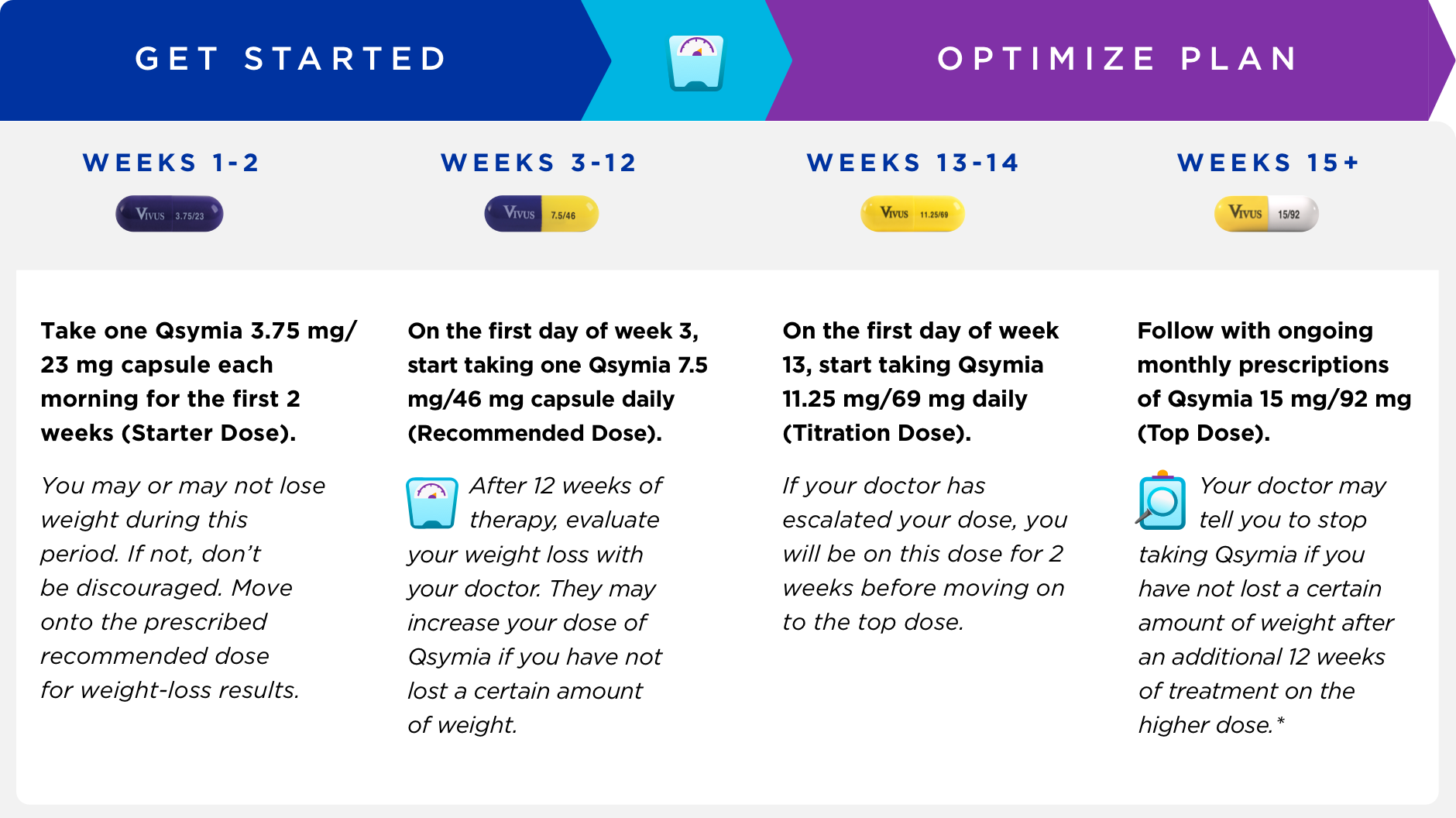 GET STARTED

OPTIMIZE PLAN

WEEKS 1-2

VIVUS 3.75/23

Take one Qsymia 3.75 mg/23 mg capsule each morning for the first 2 weeks (Starter Dose).

You may or may not lose weight during this period. If not, don't be discouraged. Move onto the prescribed recommended dose for weight-loss results.

WEEKS 3-12

VIVUS 7.5/46

On the first day of week 3, start taking one Qsymia 7.5 mg/46 mg capsule daily (Recommended Dose).

After 12 weeks of therapy, evaluate your weight loss with your doctor. They may increase your dose of Qsymia if you have not lost a certain amount of weight.

WEEKS 13-14

VIVUS 11.25/69

On the first day of week 13, start taking Qsymia 11.25 mg/69 mg daily (Titration Dose).

If your doctor has escalated your dose, you will be on this dose for 2 weeks before moving on to the top dose.

WEEKS 15+

VIVUS 15/92

Follow with ongoing monthly prescriptions of Qsymia 15 mg/92 mg (Top Dose).

Your doctor may tell you to stop taking Qsymia if you have not lost a certain amount of weight after an additional 12 weeks of treatment on the higher dose.*